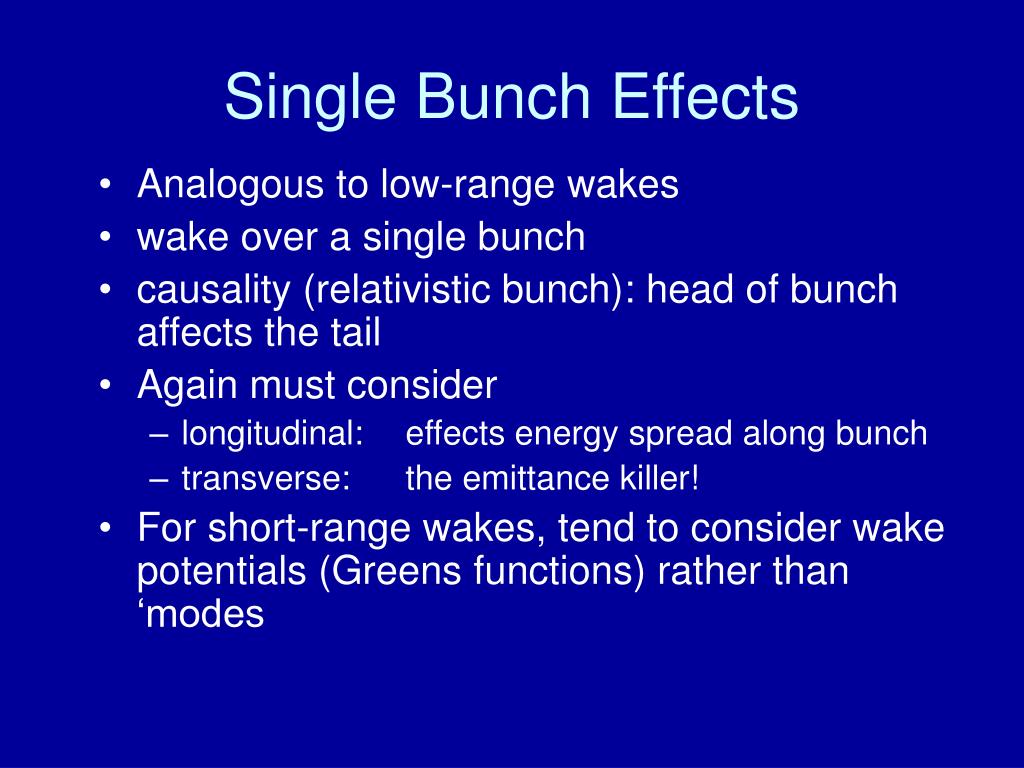 Single Bunch Effects

• Analogous to low-range wakes
• wake over a single bunch
• causality (relativistic bunch): head of bunch affects the tail
• Again must consider
– longitudinal: effects energy spread along bunch
– transverse: the emittance killer!
• For short-range wakes, tend to consider wake potentials (Greens functions) rather than ‘modes